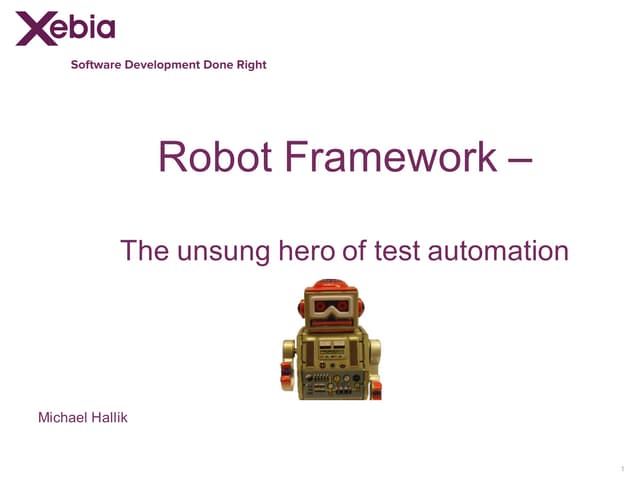 Xebia
Software Development Done Right

Robot Framework –

The unsung hero of test automation

Michael Hallik

1